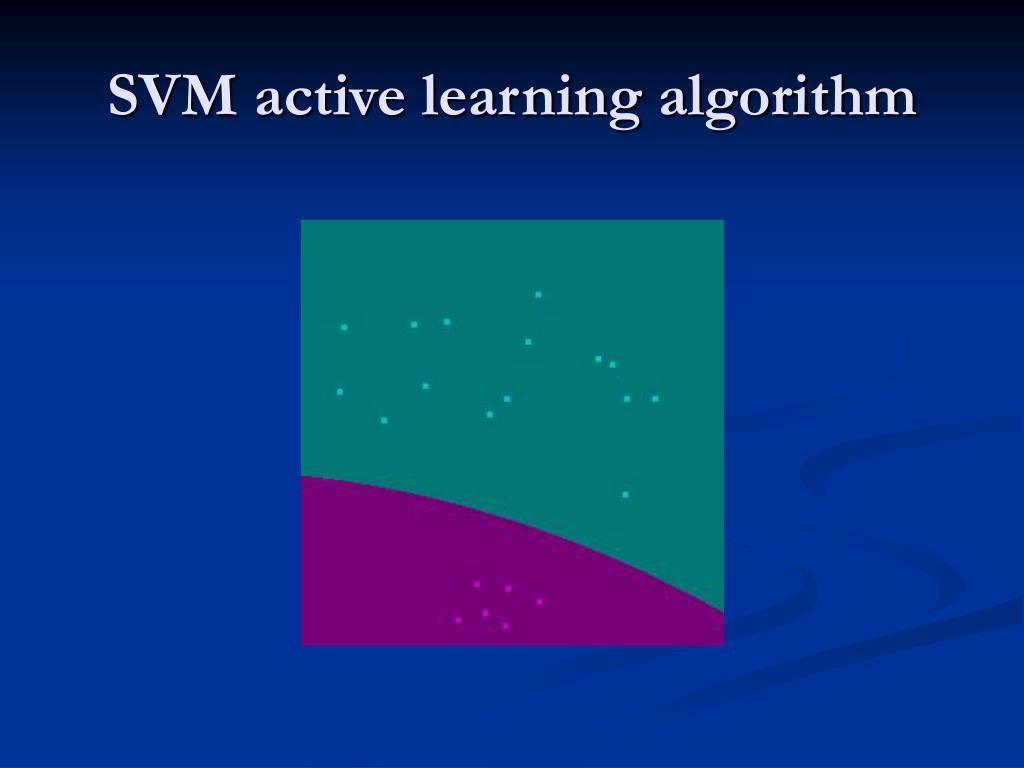 SVM active learning algorithm